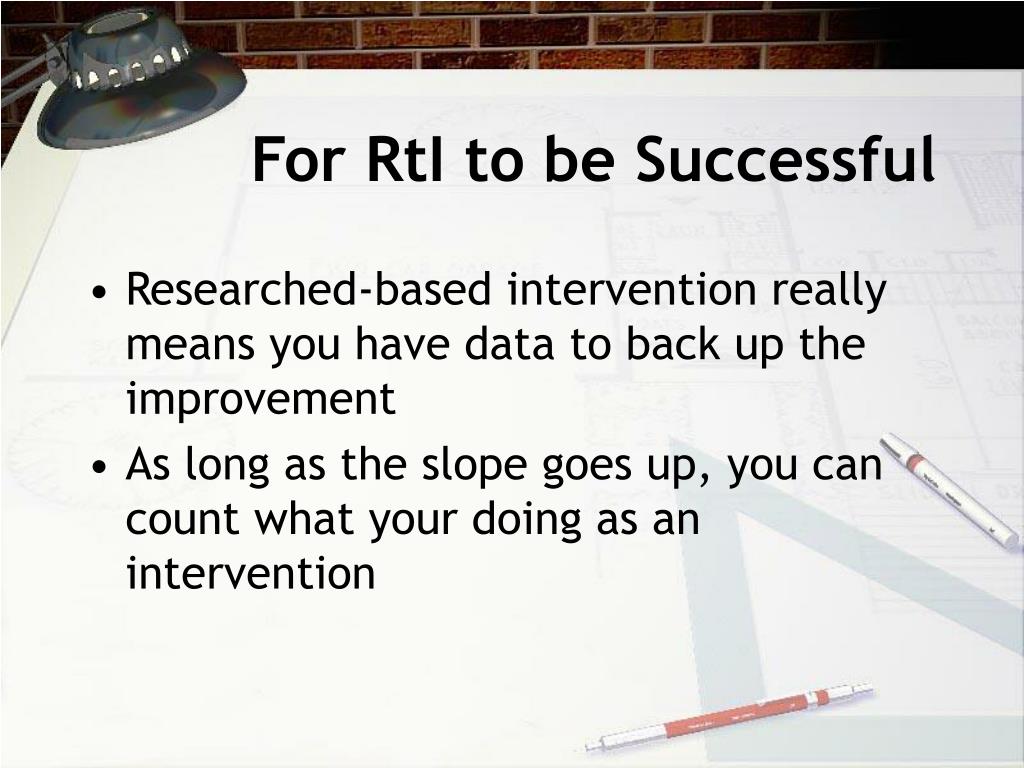 For RtI to be Successful

• Researched-based intervention really means you have data to back up the improvement
• As long as the slope goes up, you can count what your doing as an intervention